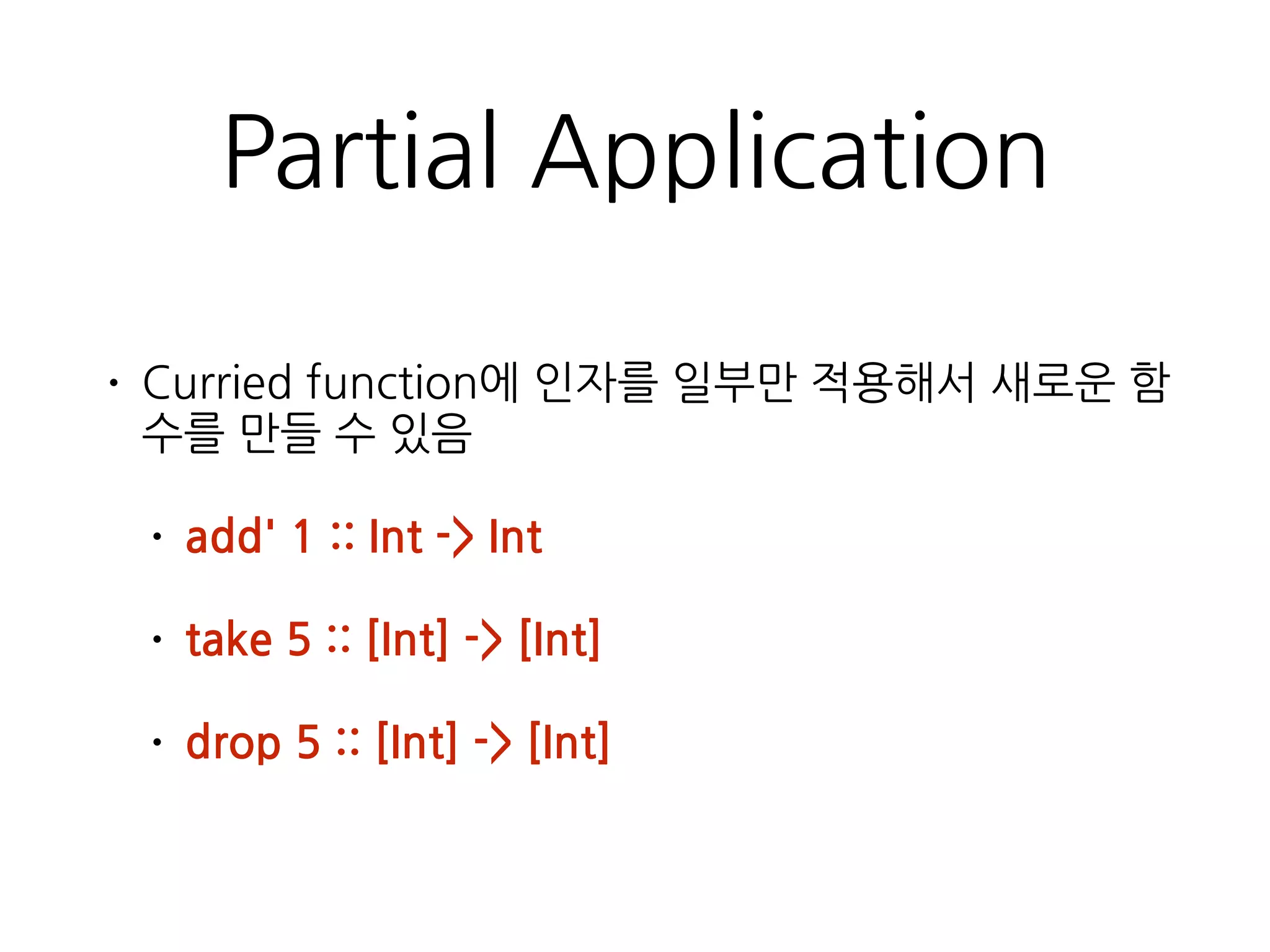 Partial Application

• Curried function에 인자를 일부만 적용해서 새로운 함수를 만들 수 있음

• add' 1 :: Int -> Int

• take 5 :: [Int] -> [Int]

• drop 5 :: [Int] -> [Int]